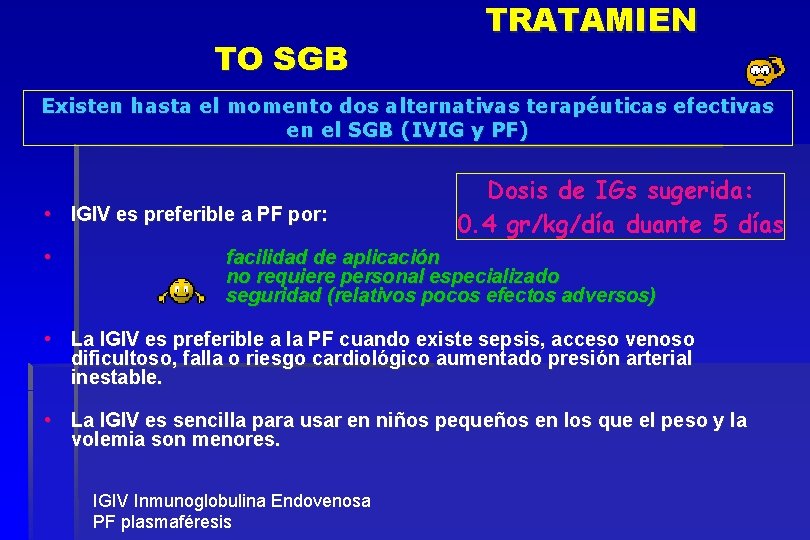 TRATAMIEN

TO SGB

Existen hasta el momento dos alternativas terapéuticas efectivas en el SGB (IVIG y PF)

Dosis de IGs sugerida:
0.4 gr/kg/día duante 5 días

• IGIV es preferible a PF por:

• facilidad de aplicación
no requiere personal especializado
seguridad (relativos pocos efectos adversos)

• La IGIV es preferible a la PF cuando existe sepsis, acceso venoso dificultoso, falla o riesgo cardiológico aumentado presión arterial inestable.

• La IGIV es sencilla para usar en niños pequeños en los que el peso y la volemia son menores.

IGIV Inmunoglobulina Endovenosa
PF plasmaféresis